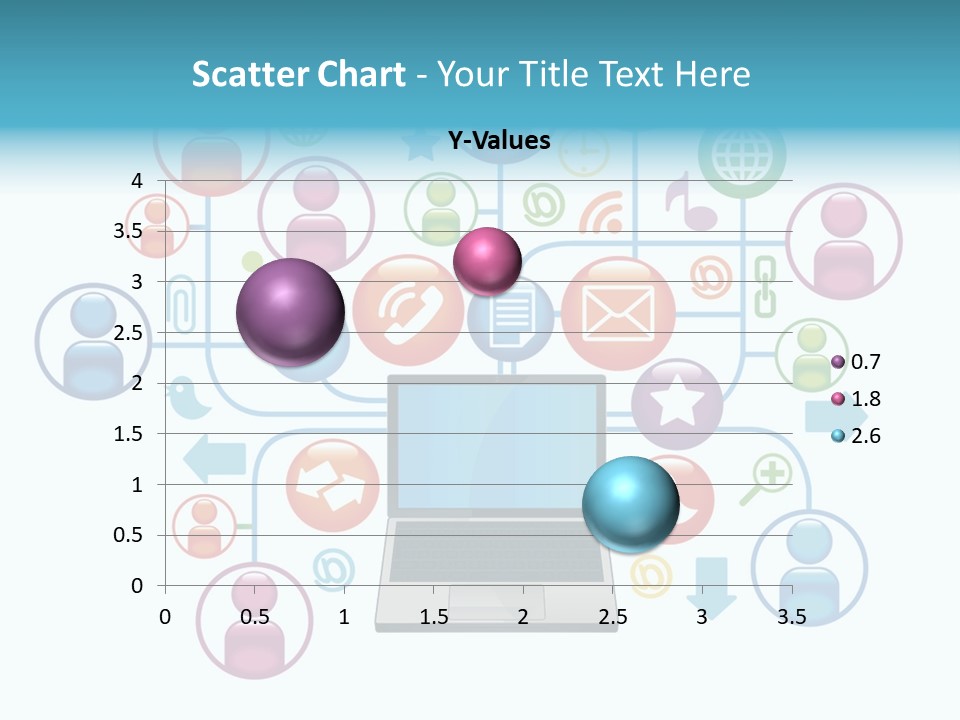 Scatter Chart - Your Title Text Here

Y-Values

4
3.5
3
2.5
2
1.5
1
0.5
0

0 0.5 1 1.5 2 2.5 3 3.5

0.7
1.8
2.6